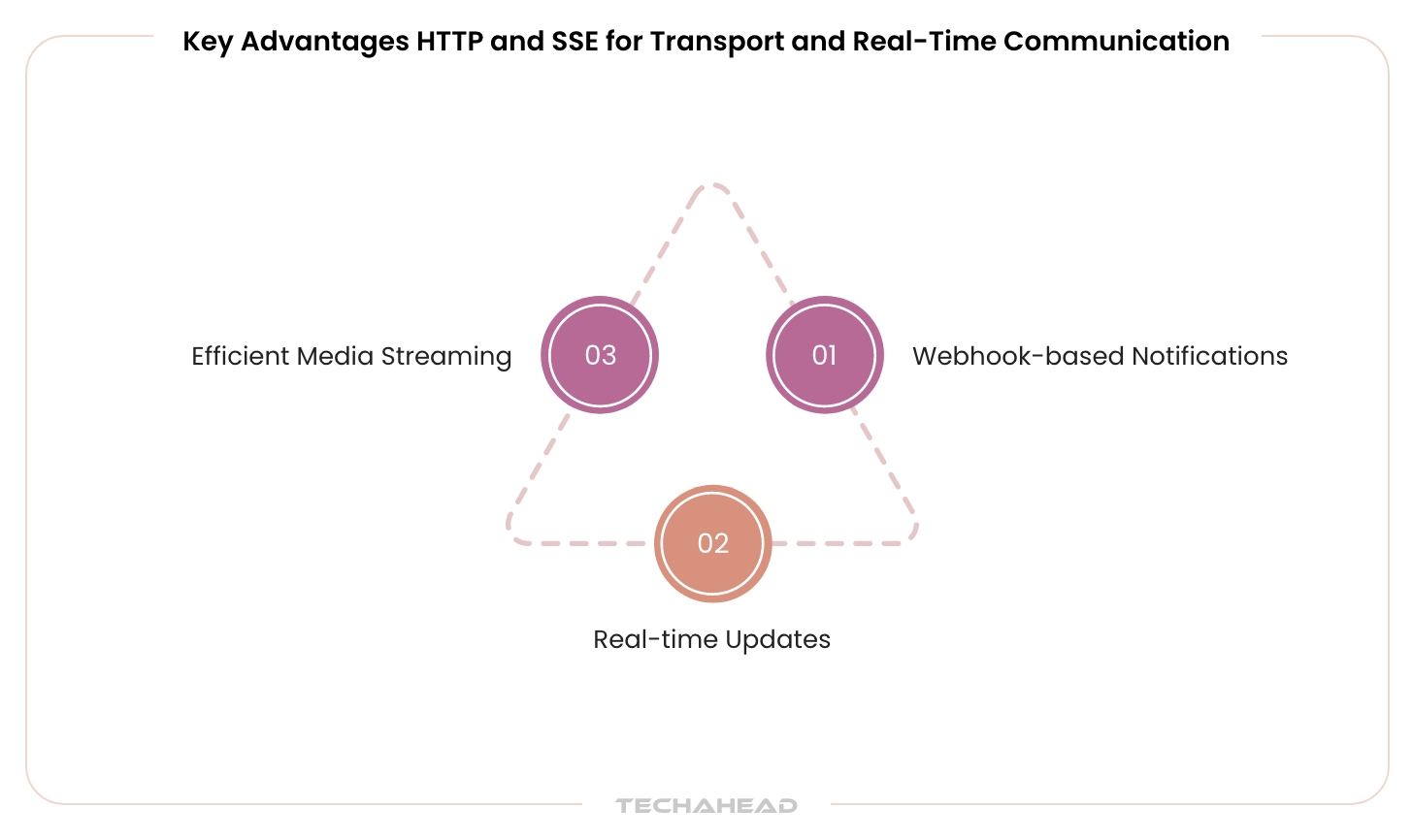 Key Advantages HTTP and SSE for Transport and Real-Time Communication

Efficient Media Streaming 03

01 Webhook-based Notifications

02

Real-time Updates

TECHAHEAD